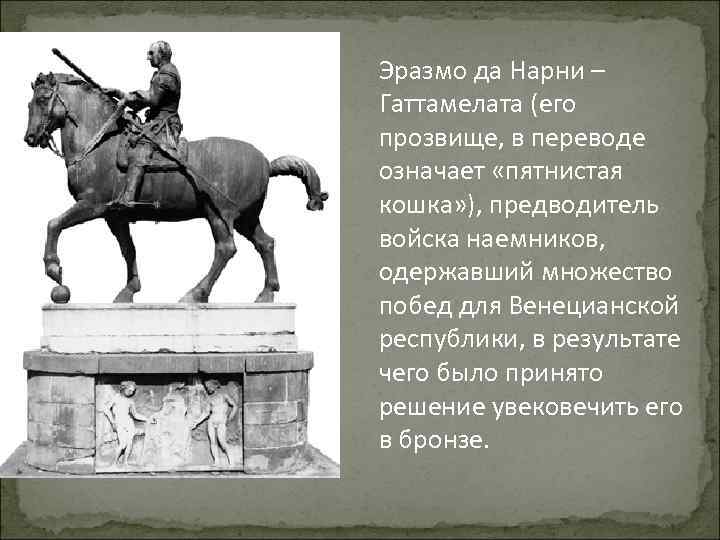 Эразмо да Нарни – Гаттамелата (его прозвище, в переводе означает «пятнистая кошка»), предводитель войска наемников, одержавший множество побед для Венецианской республики, в результате чего было принято решение увековечить его в бронзе.